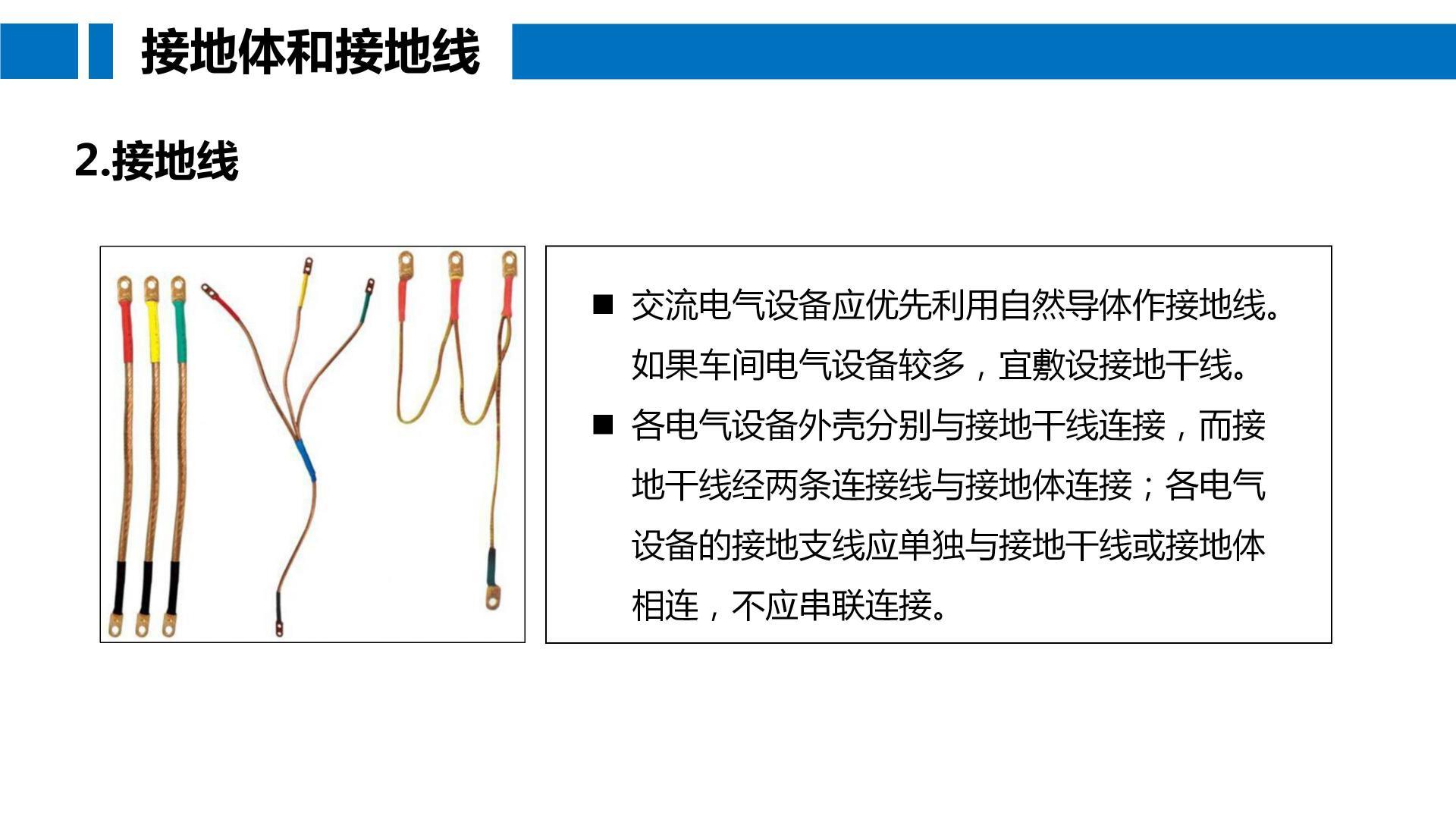 接地体和接地线

2.接地线

■ 交流电气设备应优先利用自然导体作接地线。如果车间电气设备较多，宜敷设接地干线。

■ 各电气设备外壳分别与接地干线连接，而接地干线经两条连接线与接地体连接；各电气设备的接地支线应单独与接地干线或接地体相连，不应串联连接。